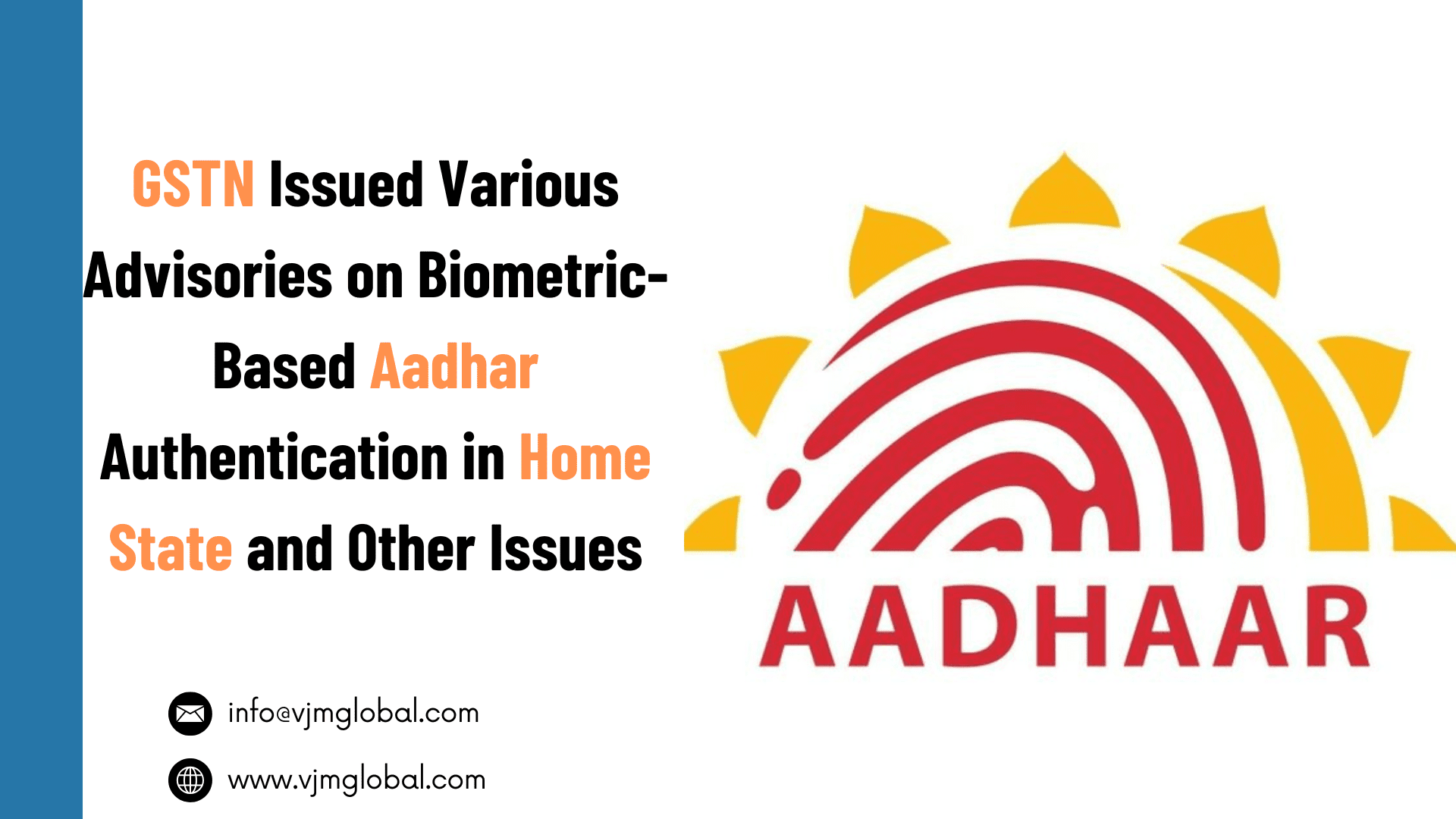 GSTN Issued Various Advisories on Biometric-Based Aadhar Authentication in Home State and Other Issues

info@vjmglobal.com

www.vjmglobal.com

AADHAAR